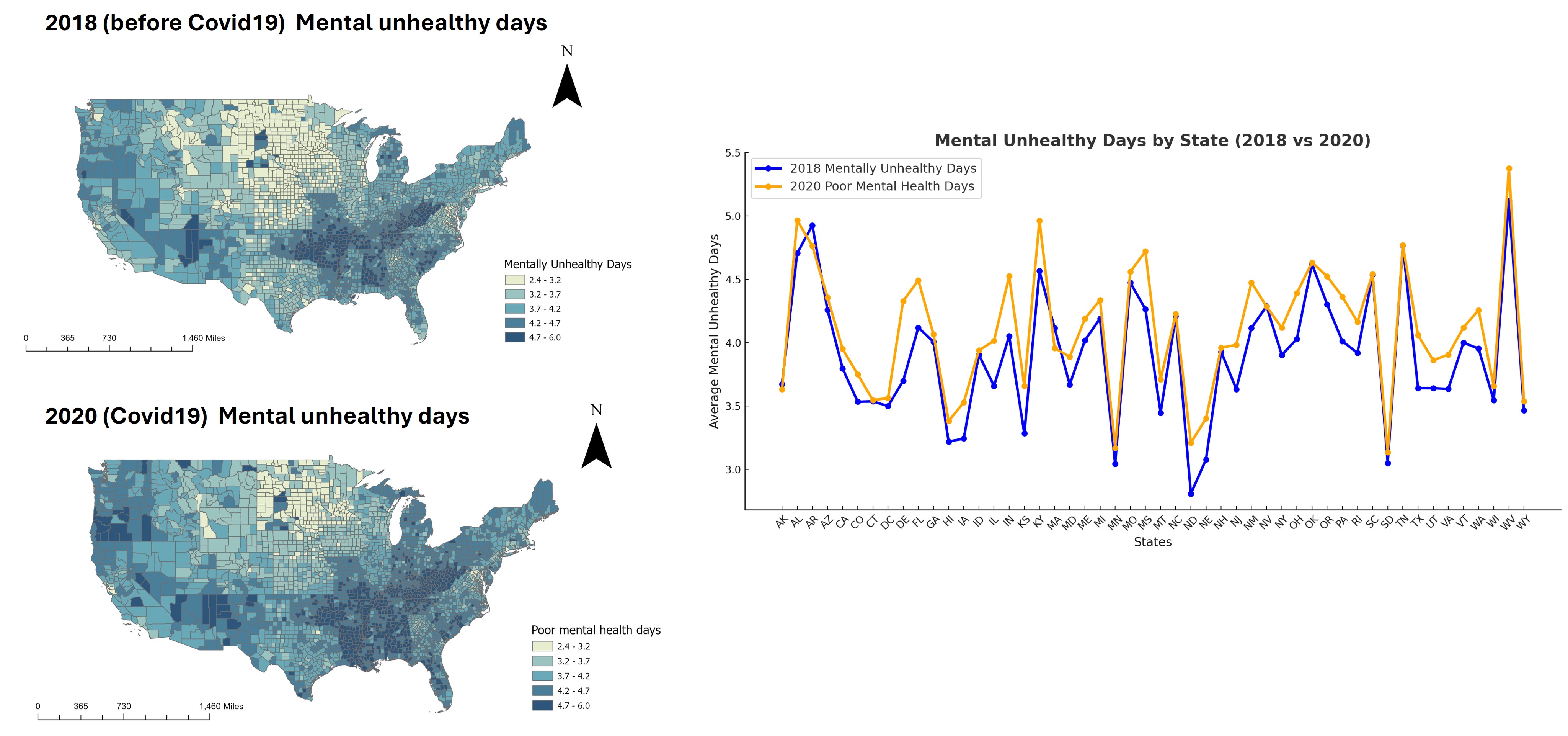 2018 (before Covid19) Mental unhealthy days

N

Mentally Unhealthy Days
2.4 - 3.2
3.2 - 3.7
3.7 - 4.2
4.2 - 4.7
4.7 - 6.0

0 365 730 1,460 Miles

2020 (Covid19) Mental unhealthy days

N

Poor mental health days
2.4 - 3.2
3.2 - 3.7
3.7 - 4.2
4.2 - 4.7
4.7 - 6.0

0 365 730 1,460 Miles

Mental Unhealthy Days by State (2018 vs 2020)

2018 Mentally Unhealthy Days
2020 Poor Mental Health Days

Average Mental Unhealthy Days

5.5
5.0
4.5
4.0
3.5
3.0

AK AL AR AZ CA CO CT DC DE FL GA HI IA ID IL IN KS KY MA MD ME MI MN MO MS MT NC ND NE NH NJ NM NV NY OH OK OR PA RI SC SD TN TX UT VA VT WA WI WV WY

States